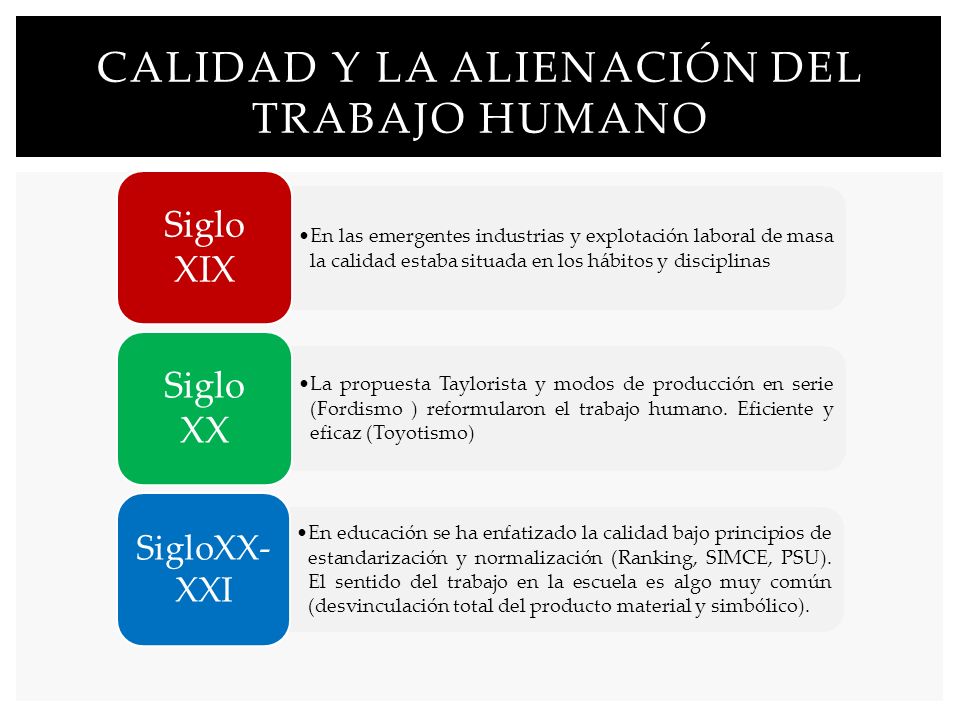 CALIDAD Y LA ALIENACIÓN DEL TRABAJO HUMANO

Siglo XIX

•En las emergentes industrias y explotación laboral de masa la calidad estaba situada en los hábitos y disciplinas

Siglo XX

•La propuesta Taylorista y modos de producción en serie (Fordismo ) reformularon el trabajo humano. Eficiente y eficaz (Toyotismo)

SigloXX-XXI

•En educación se ha enfatizado la calidad bajo principios de estandarización y normalización (Ranking, SIMCE, PSU). El sentido del trabajo en la escuela es algo muy común (desvinculación total del producto material y simbólico).